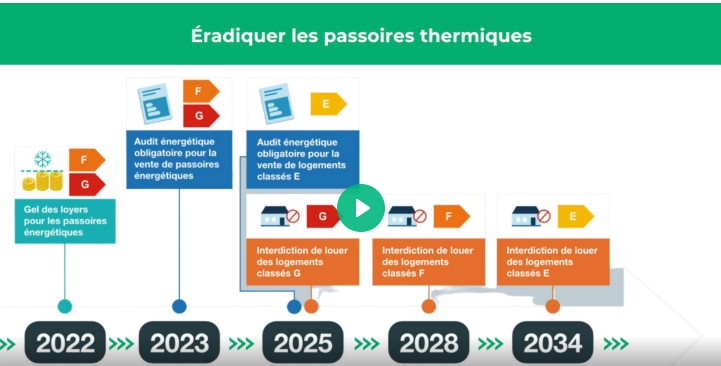 Éradiquer les passoires thermiques

F
G
Gel des loyers pour les passoires énergétiques

F
G
Audit énergétique obligatoire pour la vente de passoires énergétiques

E
Audit énergétique obligatoire pour la vente de logements classés E

G
Interdiction de louer des logements classés G

F
Interdiction de louer des logements classés F

E
Interdiction de louer des logements classés E

2022
2023
2025
2028
2034